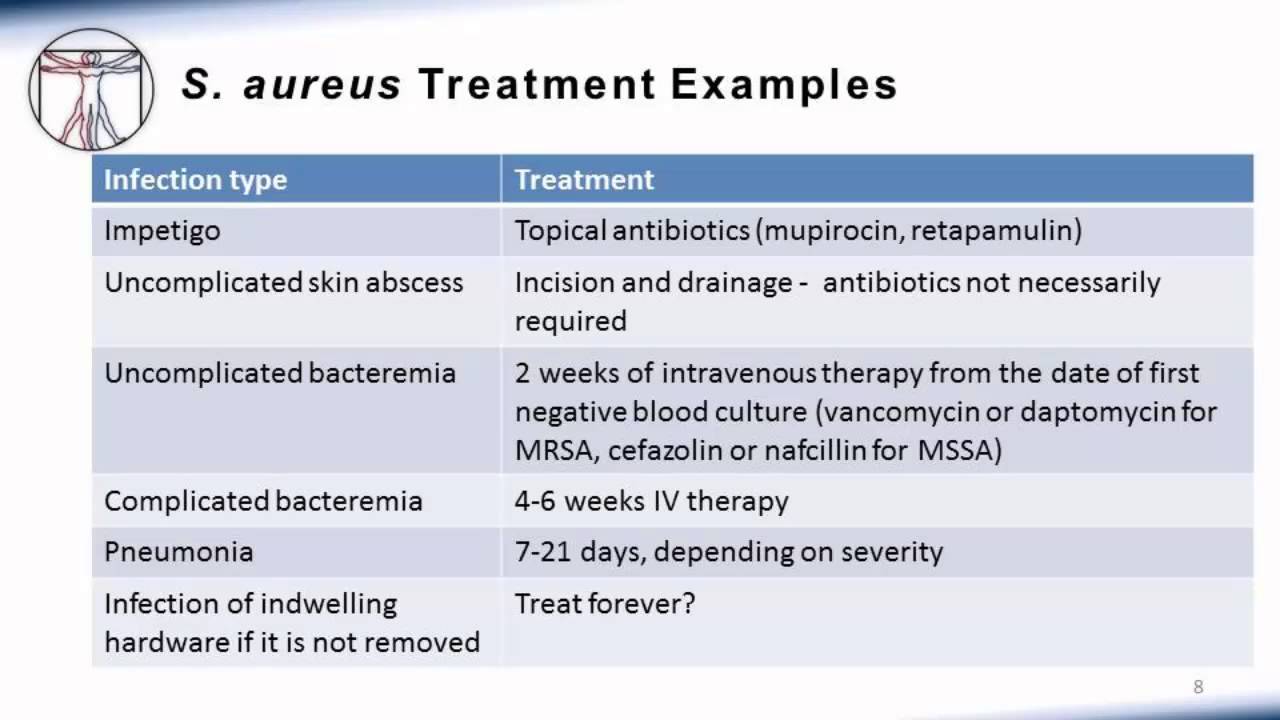 S. aureus Treatment Examples

| Infection type | Treatment |
|---|---|
| Impetigo | Topical antibiotics (mupirocin, retapamulin) |
| Uncomplicated skin abscess | Incision and drainage - antibiotics not necessarily required |
| Uncomplicated bacteremia | 2 weeks of intravenous therapy from the date of first negative blood culture (vancomycin or daptomycin for MRSA, cefazolin or nafcillin for MSSA) |
| Complicated bacteremia | 4-6 weeks IV therapy |
| Pneumonia | 7-21 days, depending on severity |
| Infection of indwelling hardware if it is not removed | Treat forever? |

8